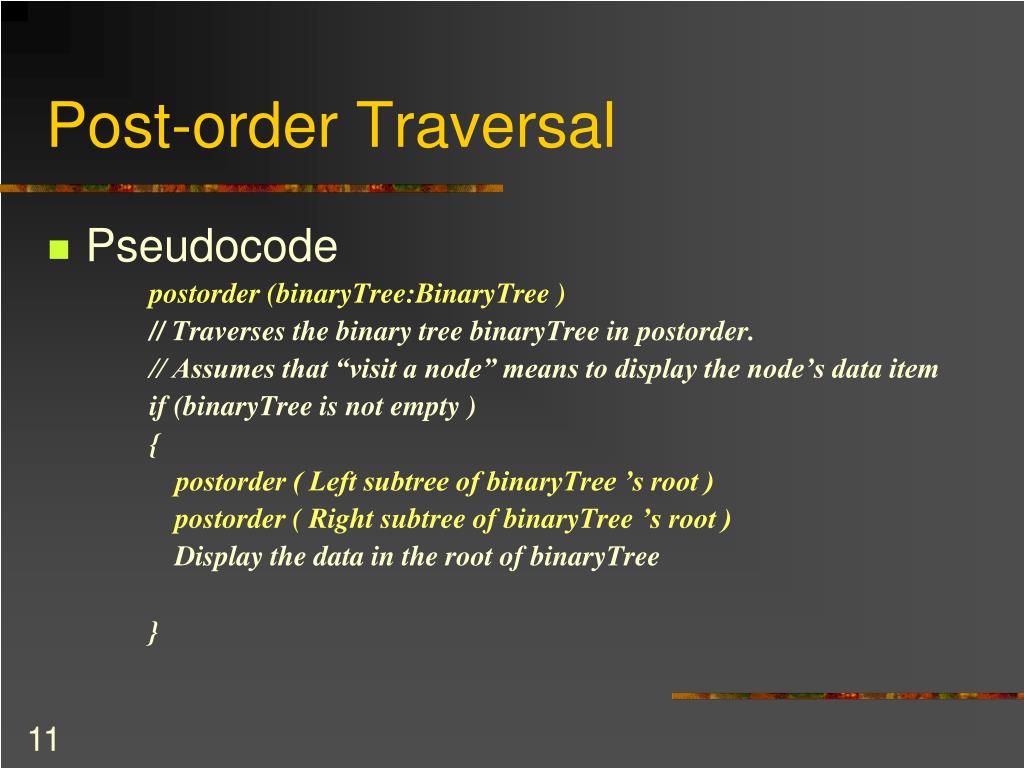 Post-order Traversal

Pseudocode

postorder (binaryTree:BinaryTree )
// Traverses the binary tree binaryTree in postorder.
// Assumes that “visit a node” means to display the node’s data item
if (binaryTree is not empty )
{
postorder ( Left subtree of binaryTree ’s root )
postorder ( Right subtree of binaryTree ’s root )
Display the data in the root of binaryTree

}

11